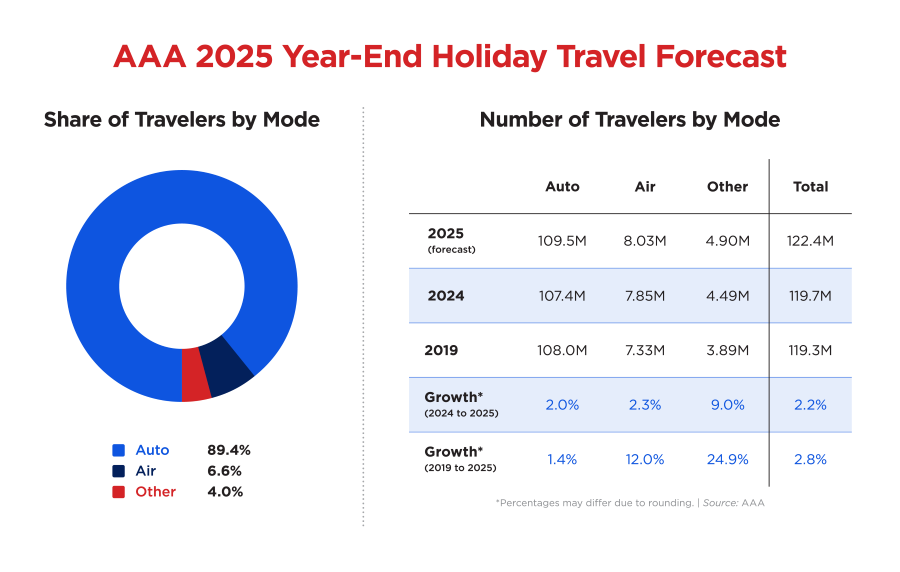 AAA 2025 Year-End Holiday Travel Forecast

Share of Travelers by Mode

Auto 89.4%
Air 6.6%
Other 4.0%

Number of Travelers by Mode

| | Auto | Air | Other | Total |
|---|---|---|---|---|
| 2025 (forecast) | 109.5M | 8.03M | 4.90M | 122.4M |
| 2024 | 107.4M | 7.85M | 4.49M | 119.7M |
| 2019 | 108.0M | 7.33M | 3.89M | 119.3M |
| Growth* (2024 to 2025) | 2.0% | 2.3% | 9.0% | 2.2% |
| Growth* (2019 to 2025) | 1.4% | 12.0% | 24.9% | 2.8% |

*Percentages may differ due to rounding. | Source: AAA